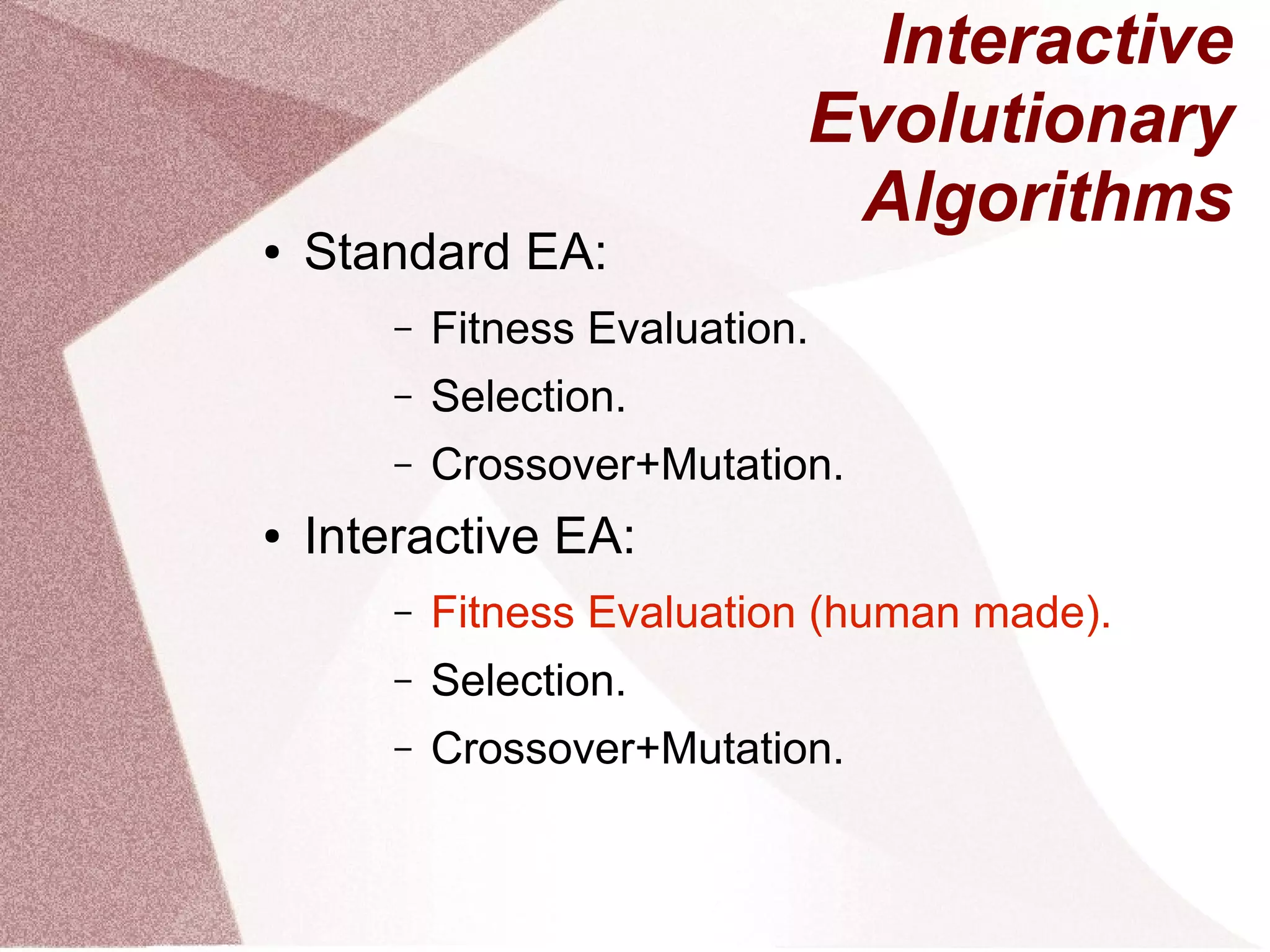 Interactive Evolutionary Algorithms

• Standard EA:
 – Fitness Evaluation.
 – Selection.
 – Crossover+Mutation.
• Interactive EA:
 – Fitness Evaluation (human made).
 – Selection.
 – Crossover+Mutation.